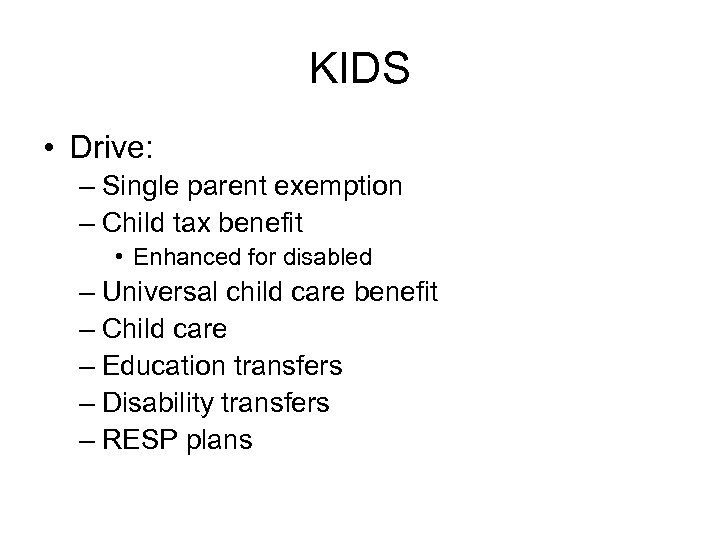 KIDS

• Drive:
– Single parent exemption
– Child tax benefit
• Enhanced for disabled
– Universal child care benefit
– Child care
– Education transfers
– Disability transfers
– RESP plans